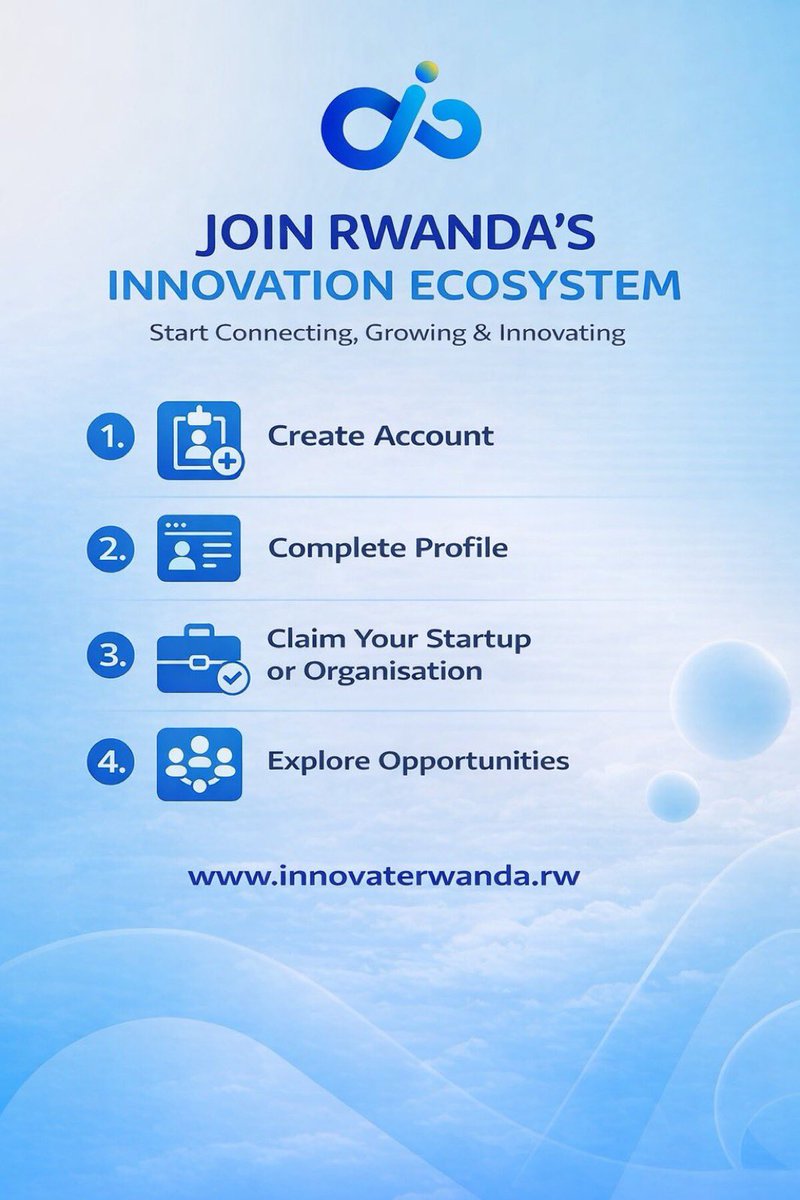 JOIN RWANDA'S
INNOVATION ECOSYSTEM

Start Connecting, Growing & Innovating

1. Create Account

2. Complete Profile

3. Claim Your Startup or Organisation

4. Explore Opportunities

www.innovaterwanda.rw